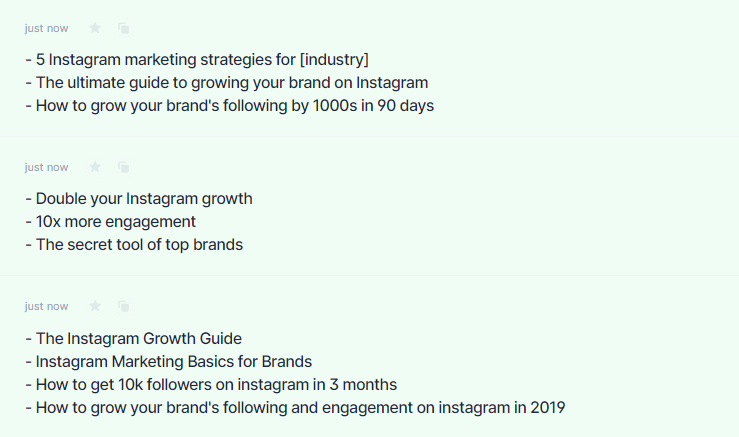 just now

- 5 Instagram marketing strategies for [industry]
- The ultimate guide to growing your brand on Instagram
- How to grow your brand's following by 1000s in 90 days

just now

- Double your Instagram growth
- 10x more engagement
- The secret tool of top brands

just now

- The Instagram Growth Guide
- Instagram Marketing Basics for Brands
- How to get 10k followers on instagram in 3 months
- How to grow your brand's following and engagement on instagram in 2019